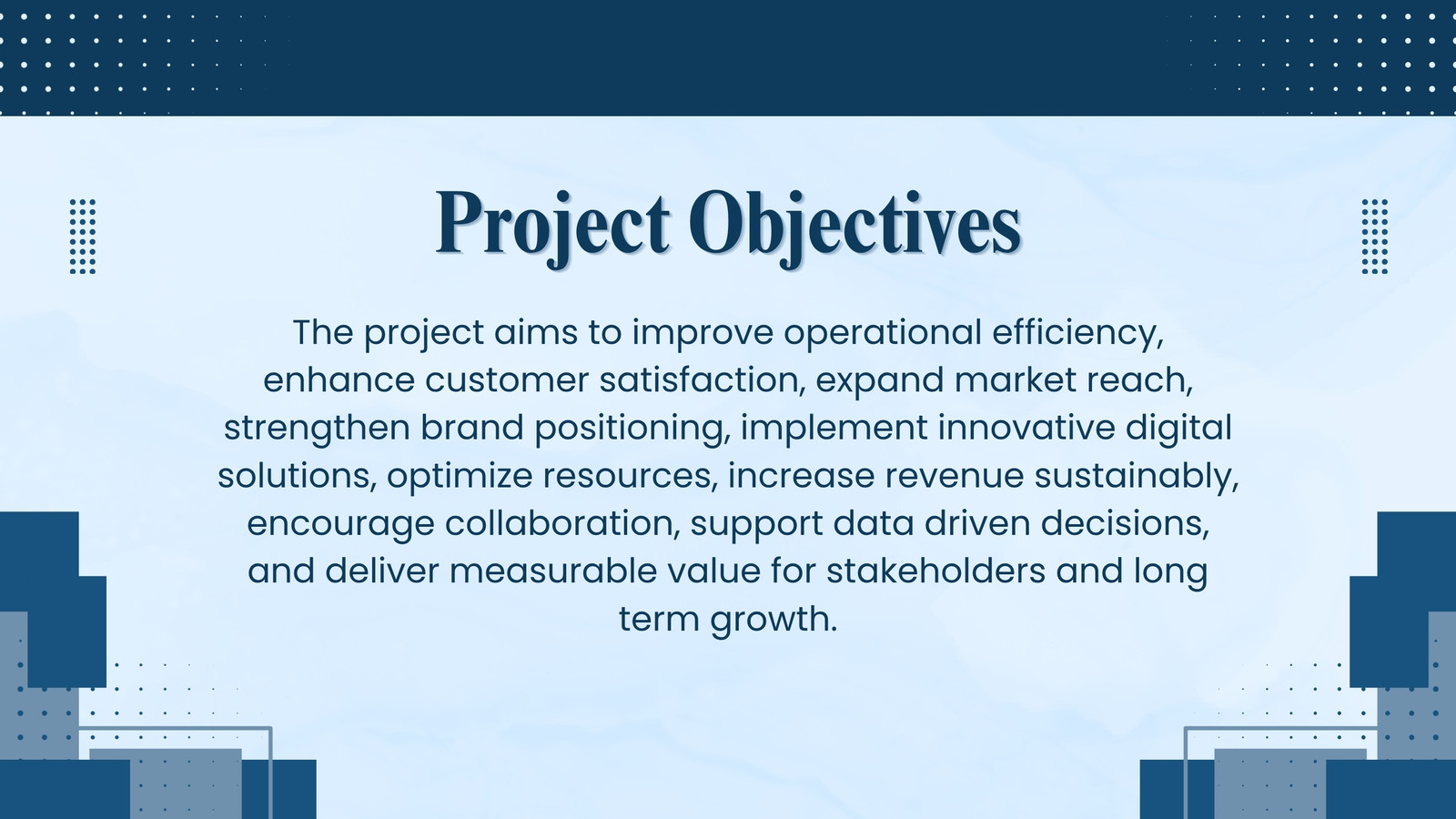 Project Objectives

The project aims to improve operational efficiency, enhance customer satisfaction, expand market reach, strengthen brand positioning, implement innovative digital solutions, optimize resources, increase revenue sustainably, encourage collaboration, support data driven decisions, and deliver measurable value for stakeholders and long term growth.